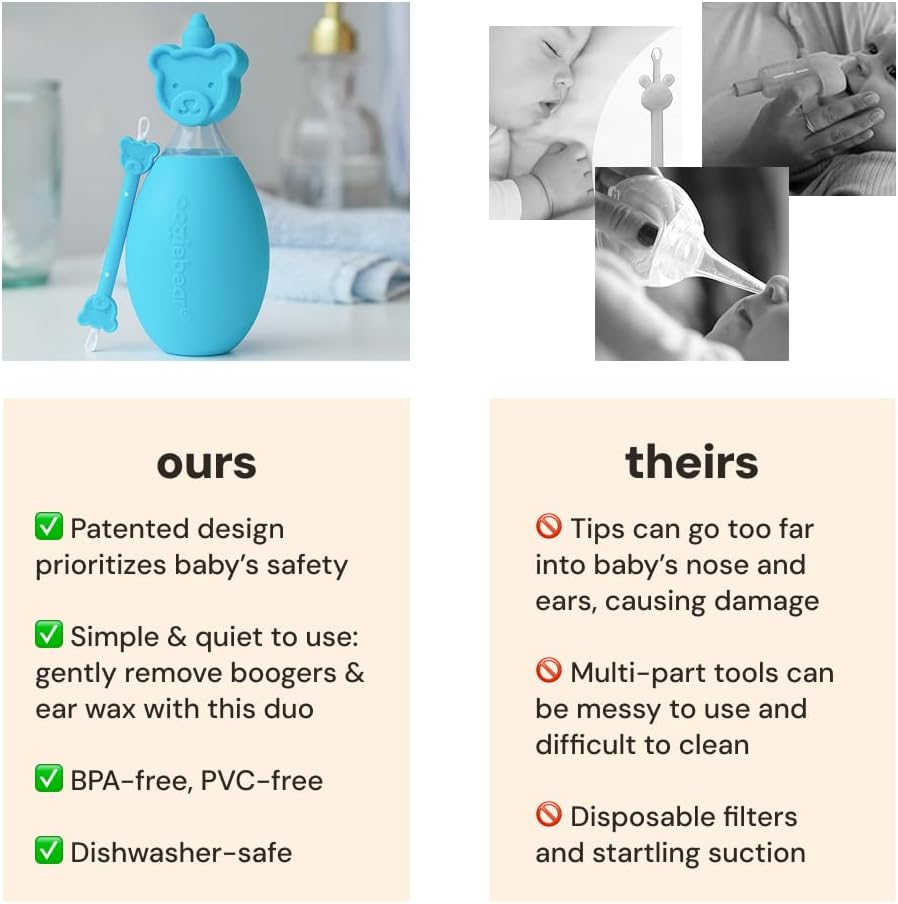 oogiebear

ours

✅ Patented design prioritizes baby's safety

✅ Simple & quiet to use: gently remove boogers & ear wax with this duo

✅ BPA-free, PVC-free

✅ Dishwasher-safe

theirs

🚫 Tips can go too far into baby's nose and ears, causing damage

🚫 Multi-part tools can be messy to use and difficult to clean

🚫 Disposable filters and startling suction